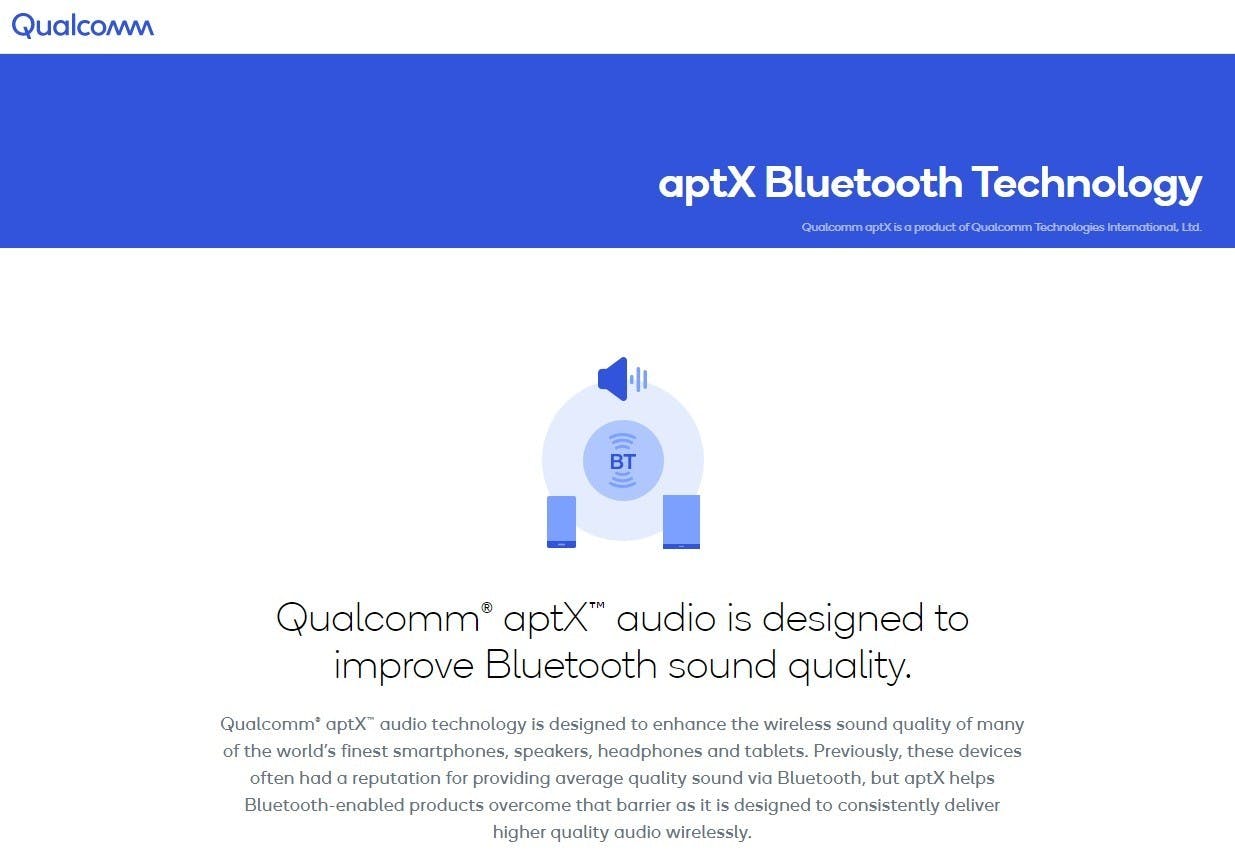 Qualcomm

aptX Bluetooth Technology

Qualcomm aptX is a product of Qualcomm Technologies International, Ltd.

BT

Qualcomm® aptX™ audio is designed to improve Bluetooth sound quality.

Qualcomm® aptX™ audio technology is designed to enhance the wireless sound quality of many of the world's finest smartphones, speakers, headphones and tablets. Previously, these devices often had a reputation for providing average quality sound via Bluetooth, but aptX helps Bluetooth-enabled products overcome that barrier as it is designed to consistently deliver higher quality audio wirelessly.